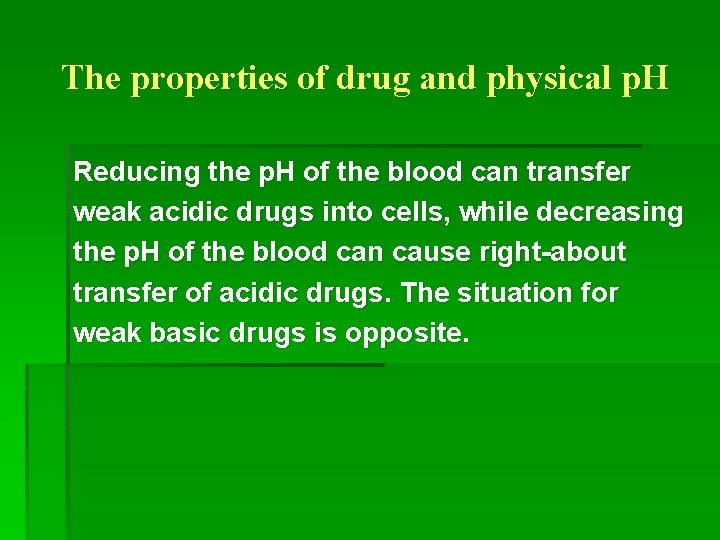 The properties of drug and physical pH

Reducing the pH of the blood can transfer weak acidic drugs into cells, while decreasing the pH of the blood can cause right-about transfer of acidic drugs. The situation for weak basic drugs is opposite.